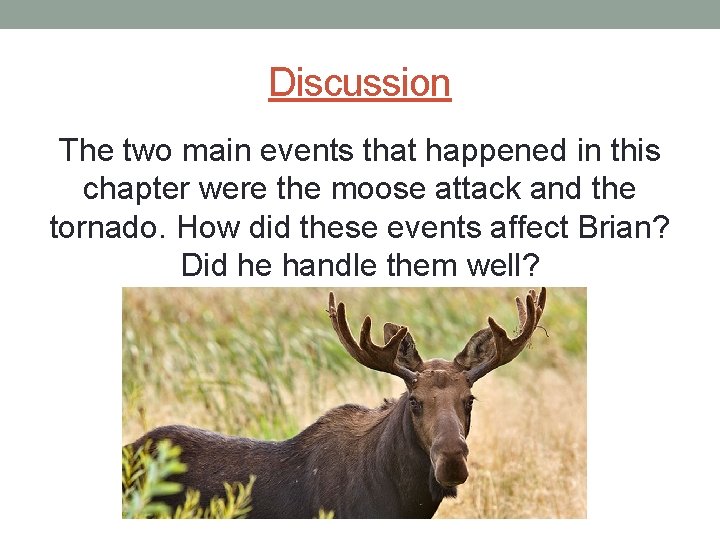 Discussion

The two main events that happened in this chapter were the moose attack and the tornado. How did these events affect Brian? Did he handle them well?